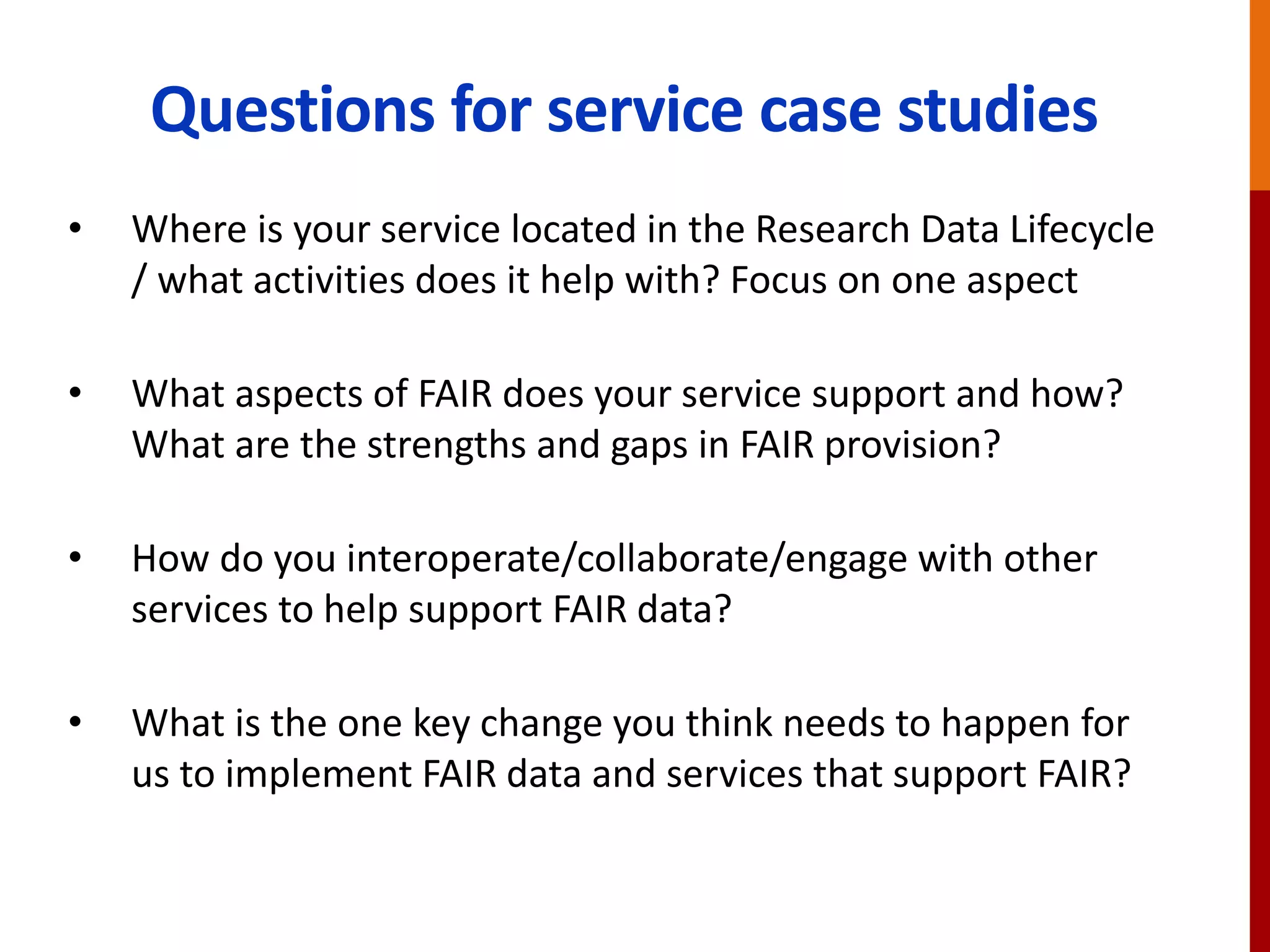 Questions for service case studies

• Where is your service located in the Research Data Lifecycle / what activities does it help with? Focus on one aspect

• What aspects of FAIR does your service support and how? What are the strengths and gaps in FAIR provision?

• How do you interoperate/collaborate/engage with other services to help support FAIR data?

• What is the one key change you think needs to happen for us to implement FAIR data and services that support FAIR?